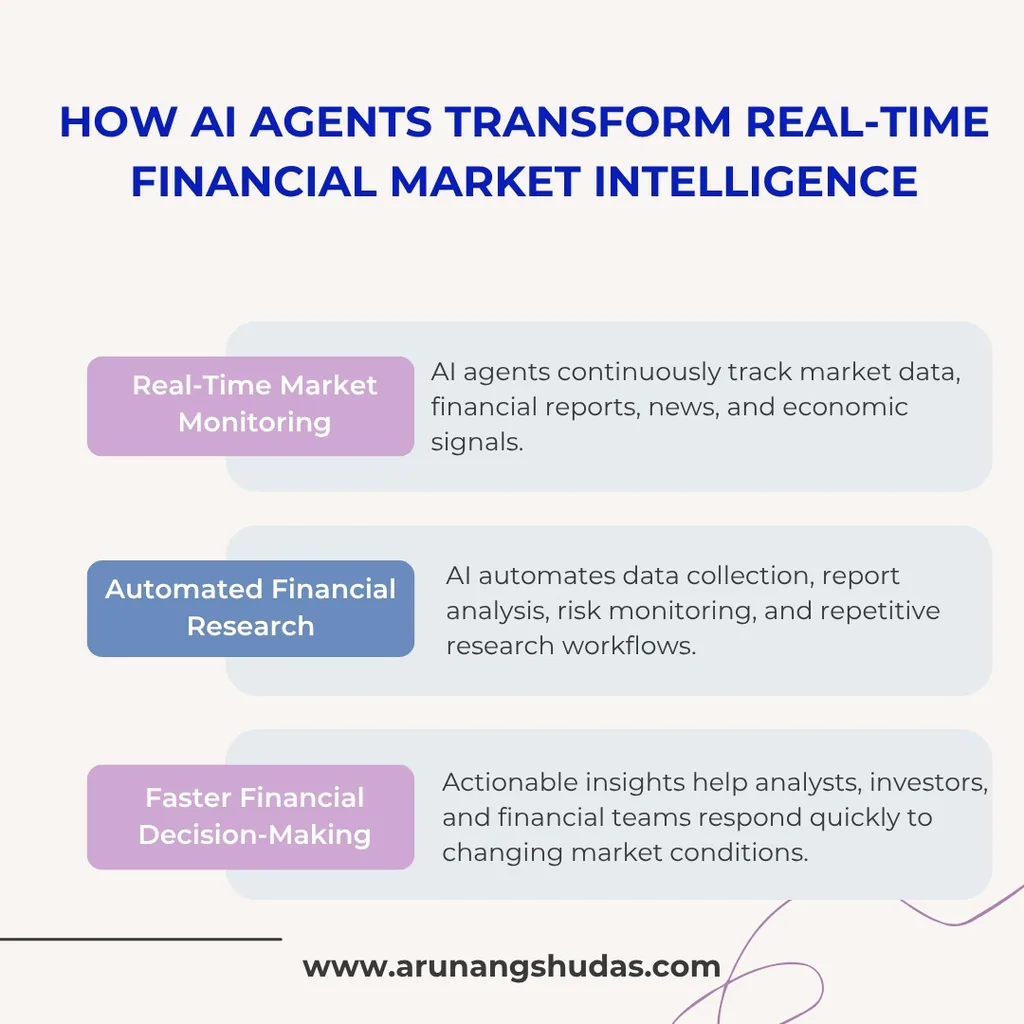 HOW AI AGENTS TRANSFORM REAL-TIME FINANCIAL MARKET INTELLIGENCE

Real-Time Market Monitoring

AI agents continuously track market data, financial reports, news, and economic signals.

Automated Financial Research

AI automates data collection, report analysis, risk monitoring, and repetitive research workflows.

Faster Financial Decision-Making

Actionable insights help analysts, investors, and financial teams respond quickly to changing market conditions.

www.arunangshudas.com